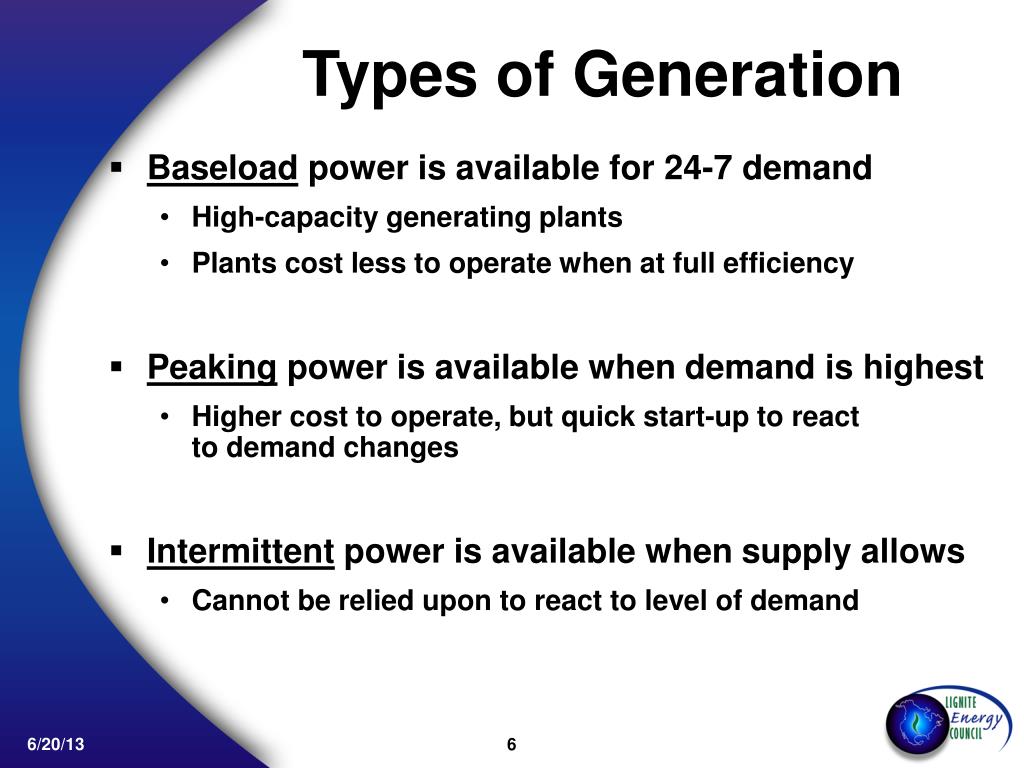 Types of Generation

▪ Baseload power is available for 24-7 demand
• High-capacity generating plants
• Plants cost less to operate when at full efficiency

▪ Peaking power is available when demand is highest
• Higher cost to operate, but quick start-up to react to demand changes

▪ Intermittent power is available when supply allows
• Cannot be relied upon to react to level of demand

6/20/13

6

LIGNITE Energy COUNCIL